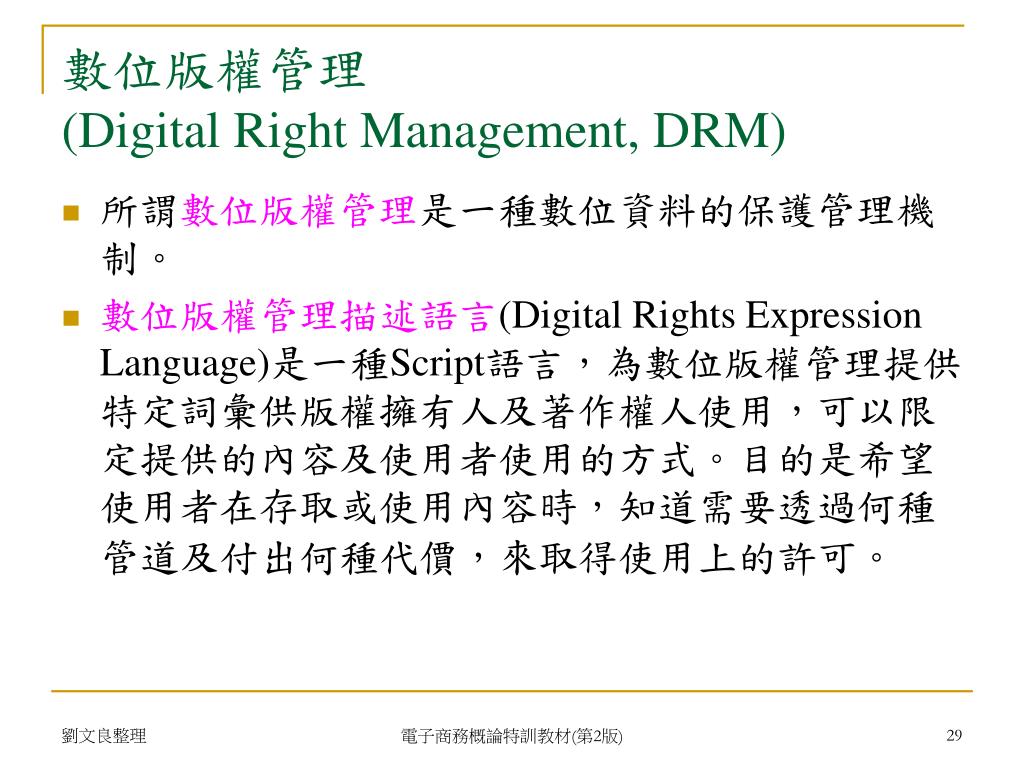 數位版權管理
(Digital Right Management, DRM)

所謂數位版權管理是一種數位資料的保護管理機制。

數位版權管理描述語言(Digital Rights Expression Language)是一種Script語言，為數位版權管理提供特定詞彙供版權擁有人及著作權人使用，可以限定提供的內容及使用者使用的方式。目的是希望使用者在存取或使用內容時，知道需要透過何種管道及付出何種代價，來取得使用上的許可。

劉文良整理

電子商務概論特訓教材(第2版)

29